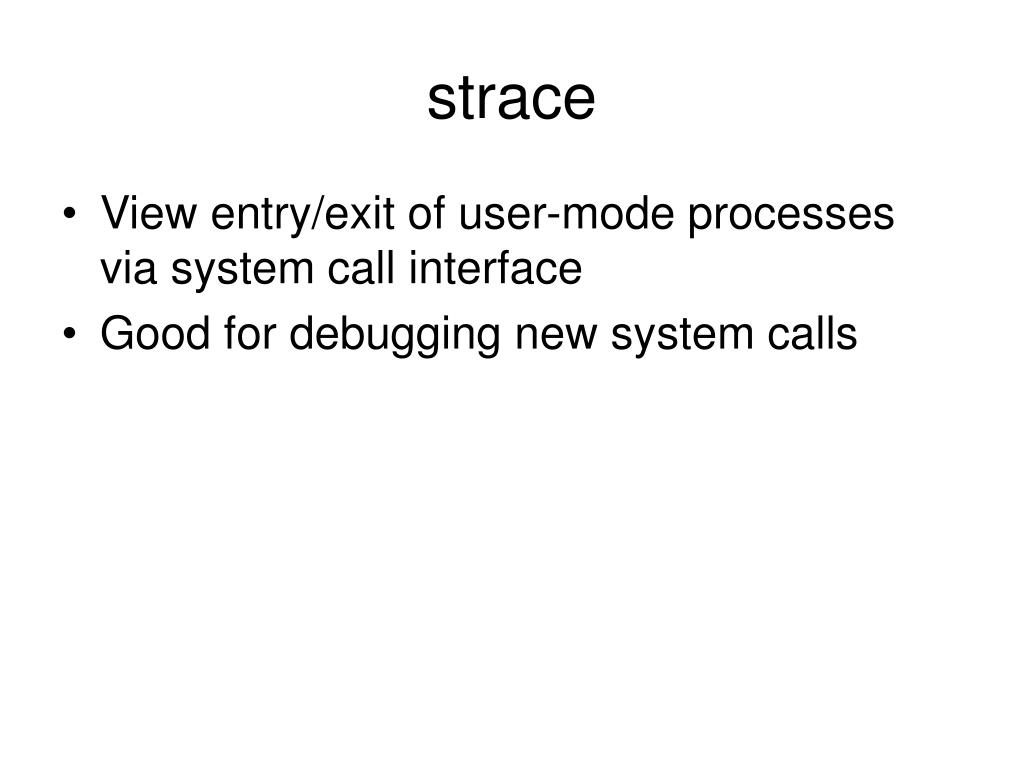 strace

• View entry/exit of user-mode processes via system call interface
• Good for debugging new system calls